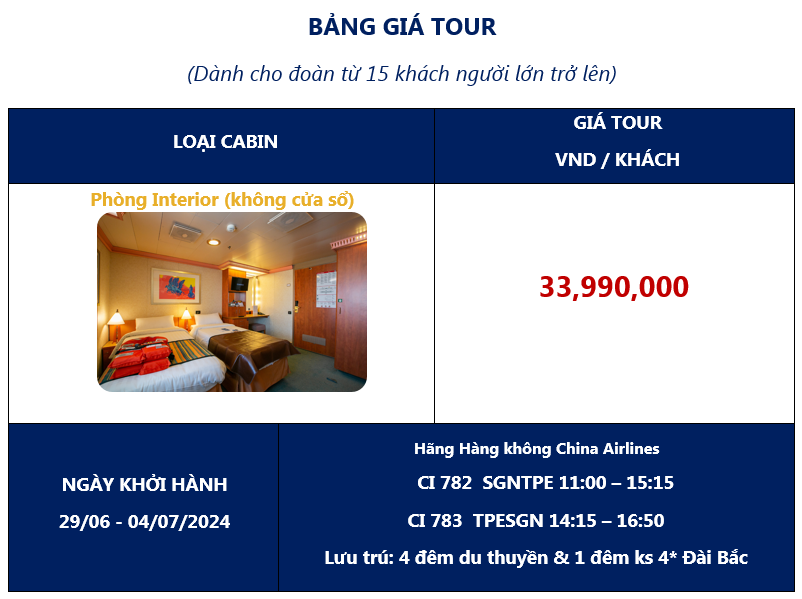 BẢNG GIÁ TOUR

(Dành cho đoàn từ 15 khách người lớn trở lên)

| LOẠI CABIN | GIÁ TOUR VND / KHÁCH |
|---|---|
| Phòng Interior (không cửa sổ) | 33,990,000 |

| NGÀY KHỞI HÀNH 29/06 - 04/07/2024 | Hãng Hàng không China Airlines CI 782 SGNTPE 11:00 – 15:15 CI 783 TPESGN 14:15 – 16:50 Lưu trú: 4 đêm du thuyền & 1 đêm ks 4* Đài Bắc |
|---|---|